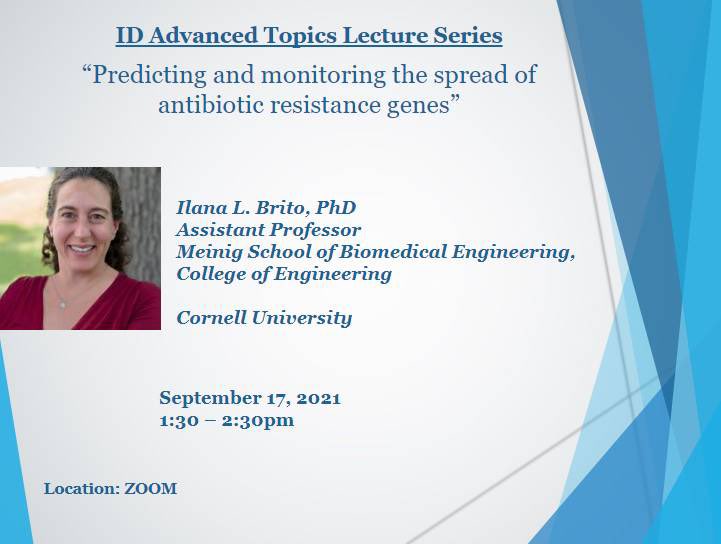 ID Advanced Topics Lecture Series

“Predicting and monitoring the spread of antibiotic resistance genes”

Ilana L. Brito, PhD
Assistant Professor
Meinig School of Biomedical Engineering,
College of Engineering

Cornell University

September 17, 2021
1:30 – 2:30pm

Location: ZOOM